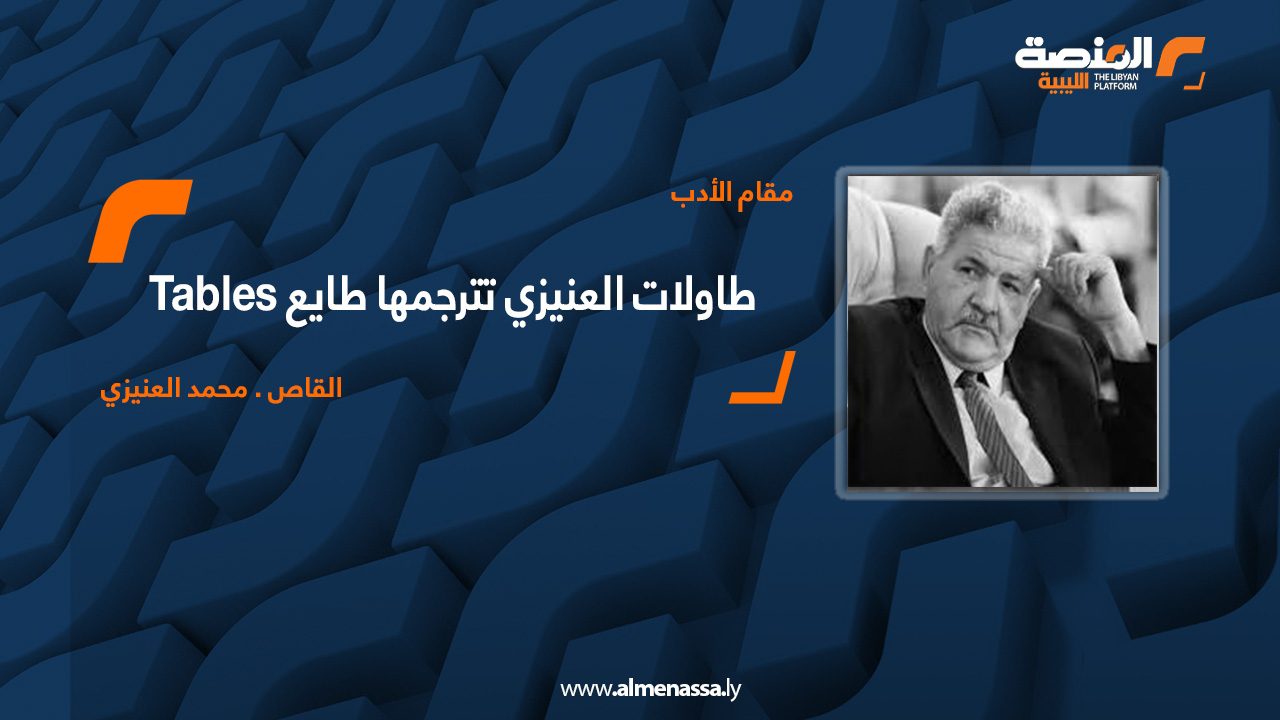 المنصة
الليبية
THE LIBYAN PLATFORM

مقام الأدب

طاولات العنيزي تترجمها طايع Tables

القاص . محمد العنيزي

www.almenassa.ly